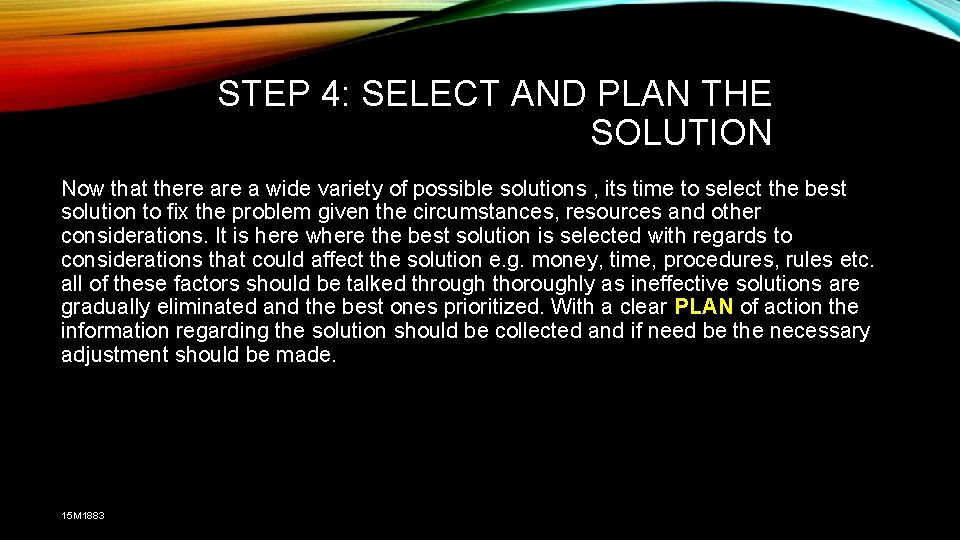 STEP 4: SELECT AND PLAN THE SOLUTION

Now that there are a wide variety of possible solutions , its time to select the best solution to fix the problem given the circumstances, resources and other considerations. It is here where the best solution is selected with regards to considerations that could affect the solution e.g. money, time, procedures, rules etc. all of these factors should be talked through thoroughly as ineffective solutions are gradually eliminated and the best ones prioritized. With a clear PLAN of action the information regarding the solution should be collected and if need be the necessary adjustment should be made.

15M1883